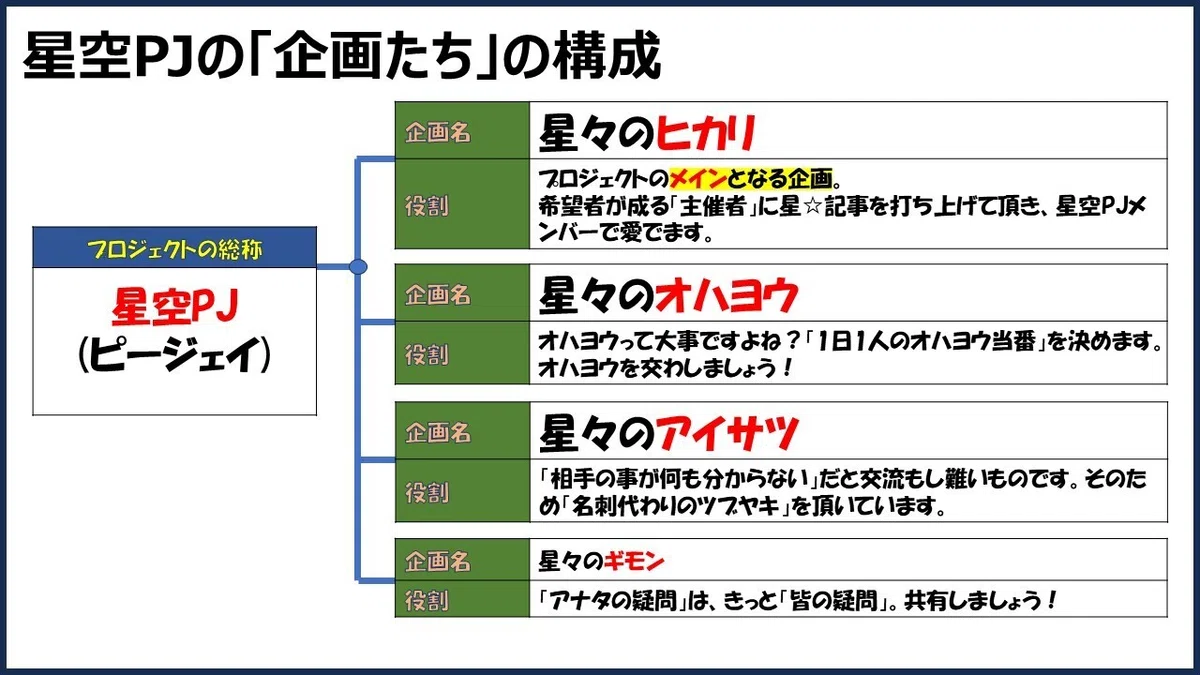 星空PJの「企画たち」の構成

プロジェクトの総称

星空PJ
（ピージェイ）

| 企画名 | 星々のヒカリ |
|---|---|
| 役割 | プロジェクトのメインとなる企画。希望者が成る「主催者」に星☆記事を打ち上げて頂き、星空PJメンバーで愛でます。 |

| 企画名 | 星々のオハヨウ |
|---|---|
| 役割 | オハヨウって大事ですよね？「1日1人のオハヨウ当番」を決めます。オハヨウを交わしましょう！ |

| 企画名 | 星々のアイサツ |
|---|---|
| 役割 | 「相手の事が何も分からない」だと交流もし難いものです。そのため「名刺代わりのツブヤキ」を頂いています。 |

| 企画名 | 星々のギモン |
|---|---|
| 役割 | 「アナタの疑問」は、きっと「皆の疑問」。共有しましょう！ |